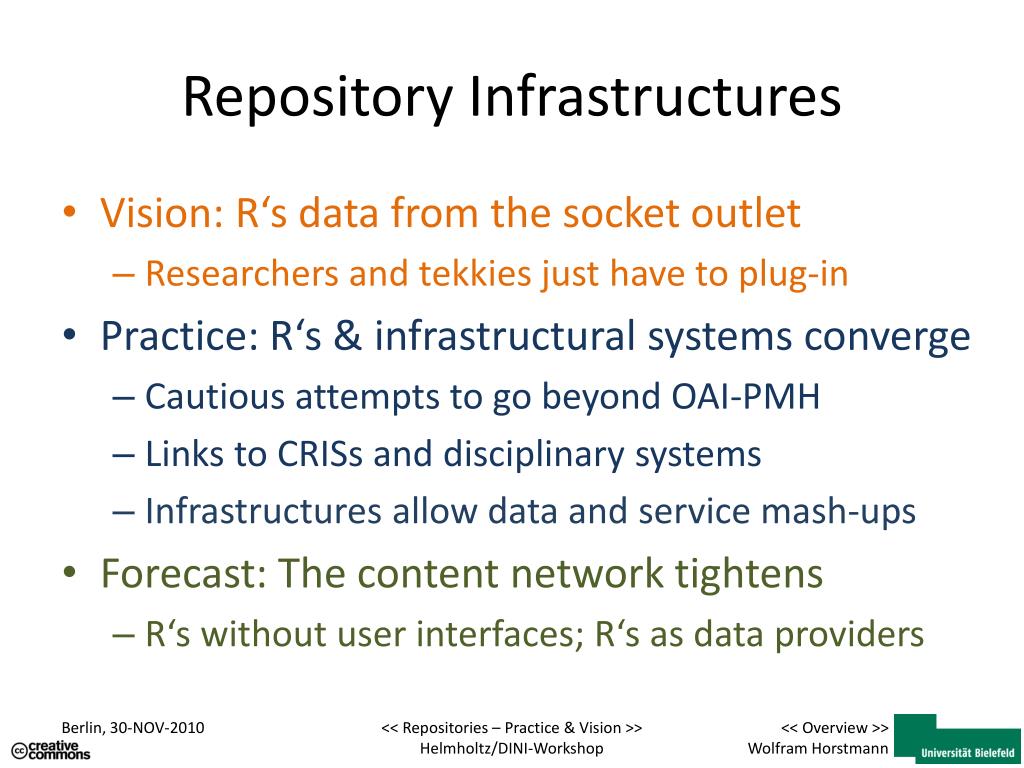 Repository Infrastructures

• Vision: R‘s data from the socket outlet
– Researchers and tekkies just have to plug-in

• Practice: R‘s & infrastructural systems converge
– Cautious attempts to go beyond OAI-PMH
– Links to CRISs and disciplinary systems
– Infrastructures allow data and service mash-ups

• Forecast: The content network tightens
– R‘s without user interfaces; R‘s as data providers

Berlin, 30-NOV-2010

cc creative commons

<< Repositories – Practice & Vision >>
Helmholtz/DINI-Workshop

<< Overview >>
Wolfram Horstmann

Universität Bielefeld